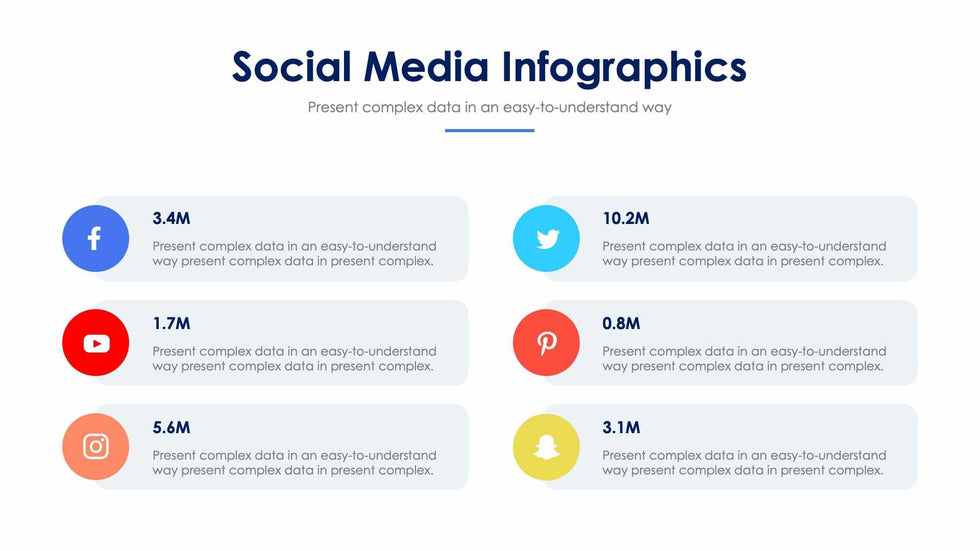 Social Media Infographics

Present complex data in an easy-to-understand way

3.4M

Present complex data in an easy-to-understand way present complex data in present complex.

1.7M

Present complex data in an easy-to-understand way present complex data in present complex.

5.6M

Present complex data in an easy-to-understand way present complex data in present complex.

10.2M

Present complex data in an easy-to-understand way present complex data in present complex.

0.8M

Present complex data in an easy-to-understand way present complex data in present complex.

3.1M

Present complex data in an easy-to-understand way present complex data in present complex.